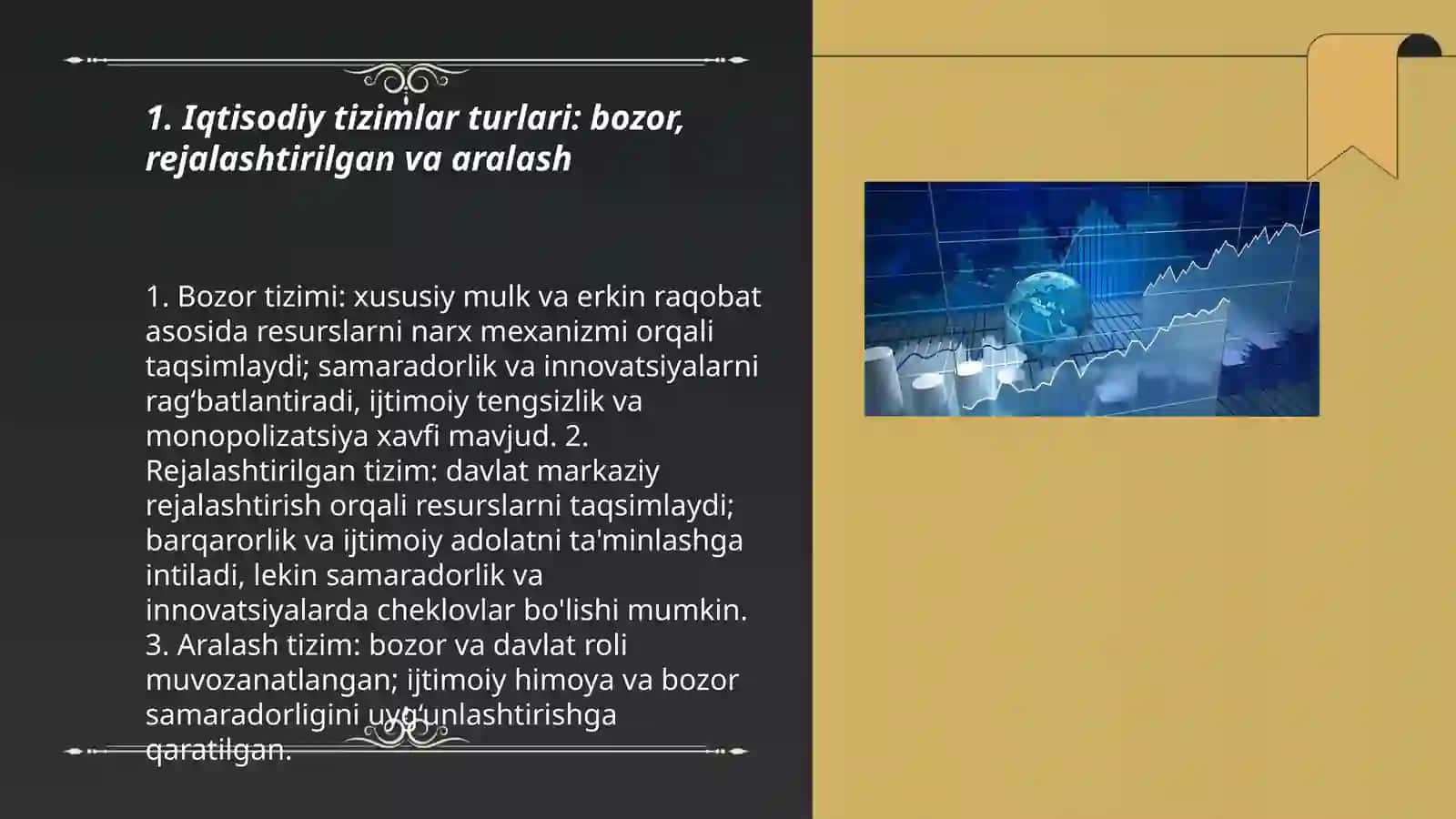 1. Iqtisodiy tizimlar turlari: bozor, rejalashtirilgan va aralash

1. Bozor tizimi: xususiy mulk va erkin raqobat asosida resurslarni narx mexanizmi orqali taqsimlaydi; samaradorlik va innovatsiyalarni rag‘batlantiradi, ijtimoiy tengsizlik va monopolizatsiya xavfi mavjud. 2. Rejalashtirilgan tizim: davlat markaziy rejalashtirish orqali resurslarni taqsimlaydi; barqarorlik va ijtimoiy adolatni ta'minlashga intiladi, lekin samaradorlik va innovatsiyalarda cheklovlar bo'lishi mumkin. 3. Aralash tizim: bozor va davlat roli muvozanatlangan; ijtimoiy himoya va bozor samaradorligini uyg‘unlashtirishga qaratilgan.